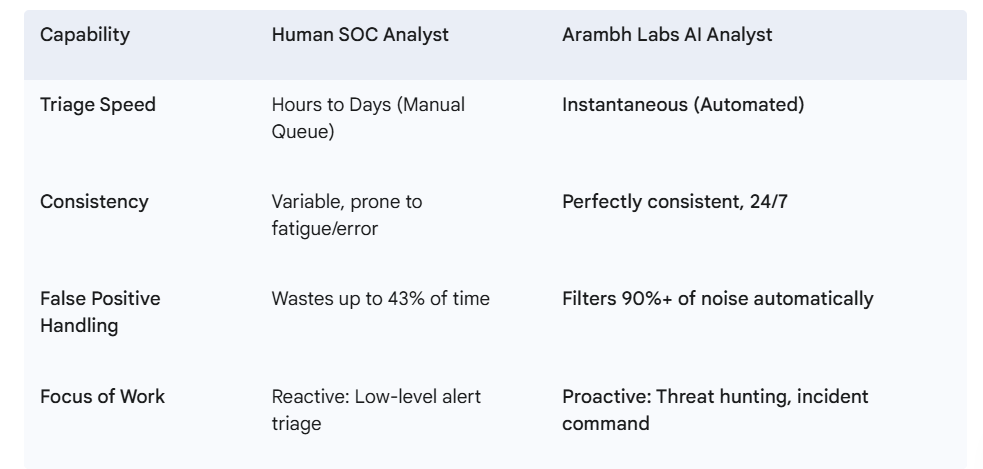 | Capability | Human SOC Analyst | Arambh Labs AI Analyst |
|---|---|---|
| Triage Speed | Hours to Days (Manual Queue) | Instantaneous (Automated) |
| Consistency | Variable, prone to fatigue/error | Perfectly consistent, 24/7 |
| False Positive Handling | Wastes up to 43% of time | Filters 90%+ of noise automatically |
| Focus of Work | Reactive: Low-level alert triage | Proactive: Threat hunting, incident command |